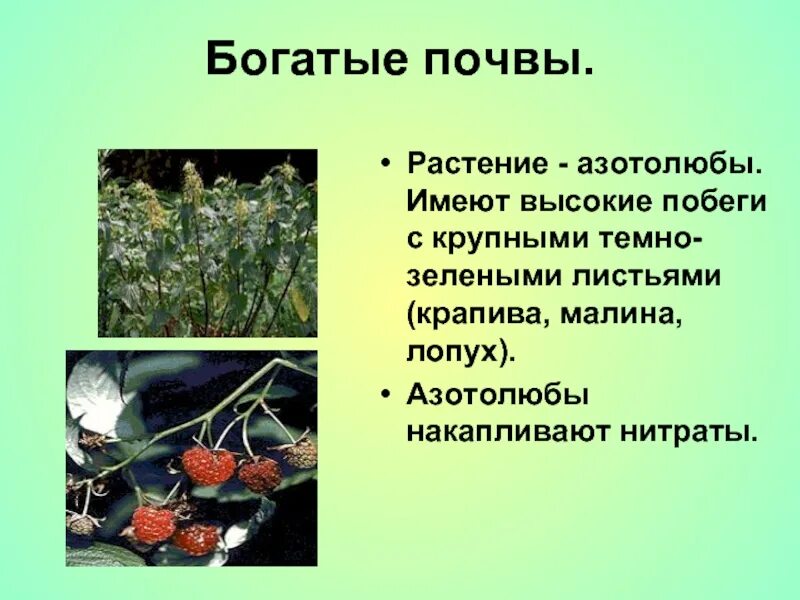 Богатые почвы.

• Растение - азотолюбы. Имеют высокие побеги с крупными темно-зелеными листьями (крапива, малина, лопух).

• Азотолюбы накапливают нитраты.